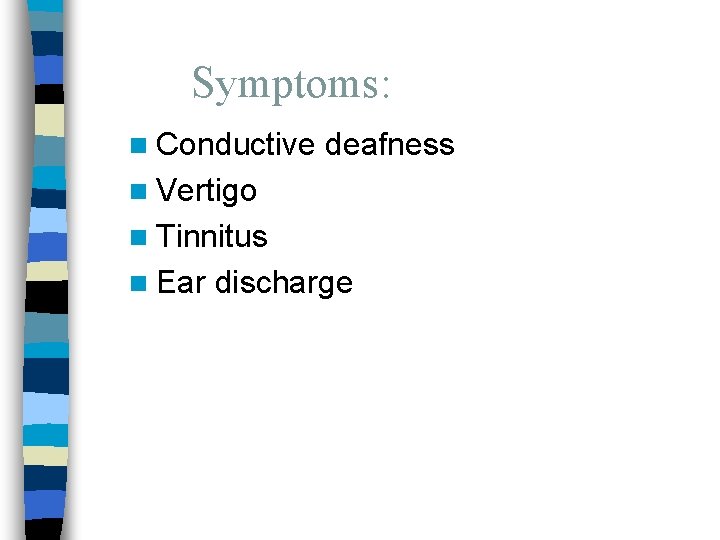 Symptoms:

- Conductive deafness
- Vertigo
- Tinnitus
- Ear discharge